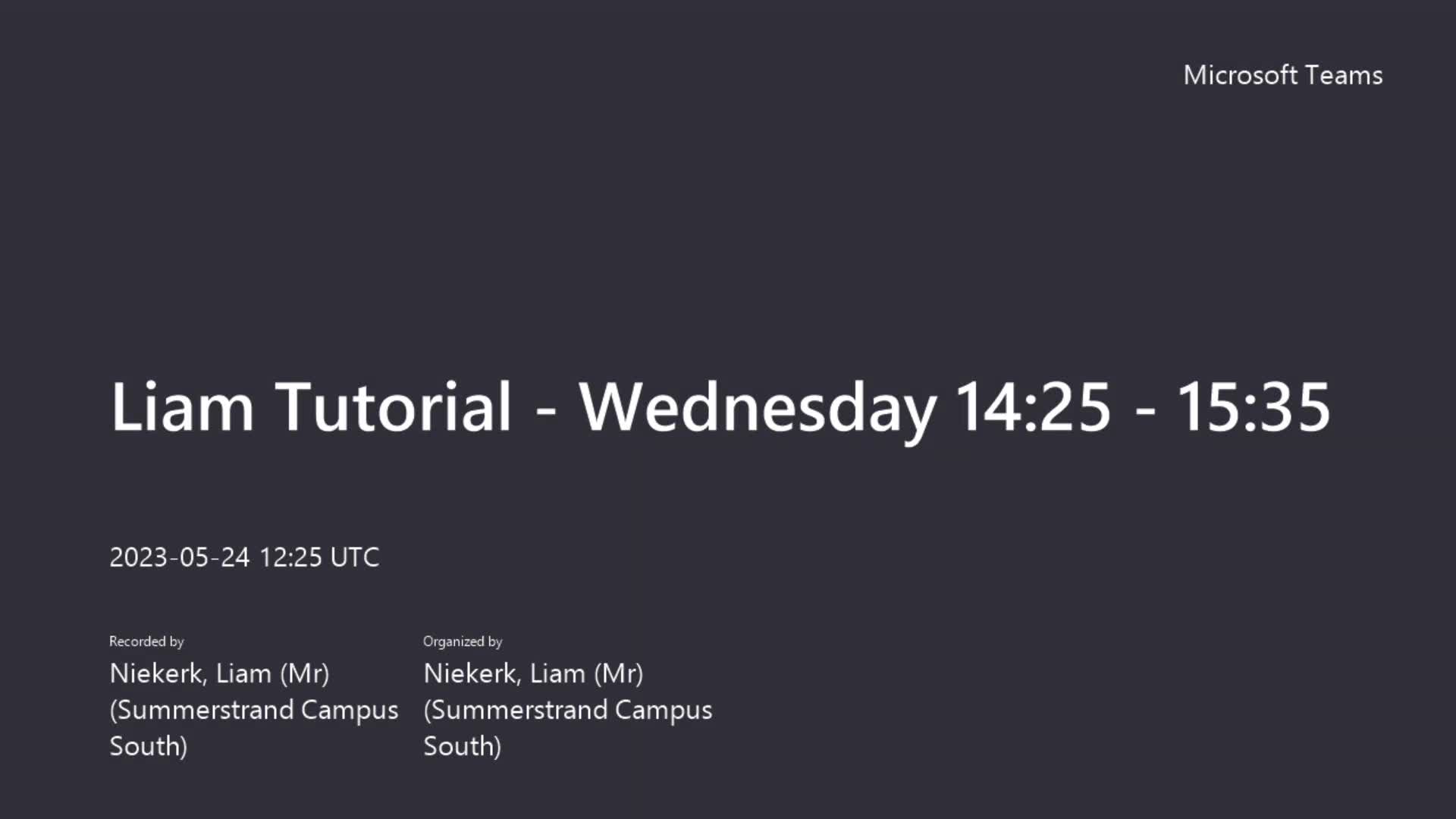 Microsoft Teams

Liam Tutorial - Wednesday 14:25 - 15:35

2023-05-24 12:25 UTC

Recorded by
Niekerk, Liam (Mr) (Summerstrand Campus South)

Organized by
Niekerk, Liam (Mr) (Summerstrand Campus South)